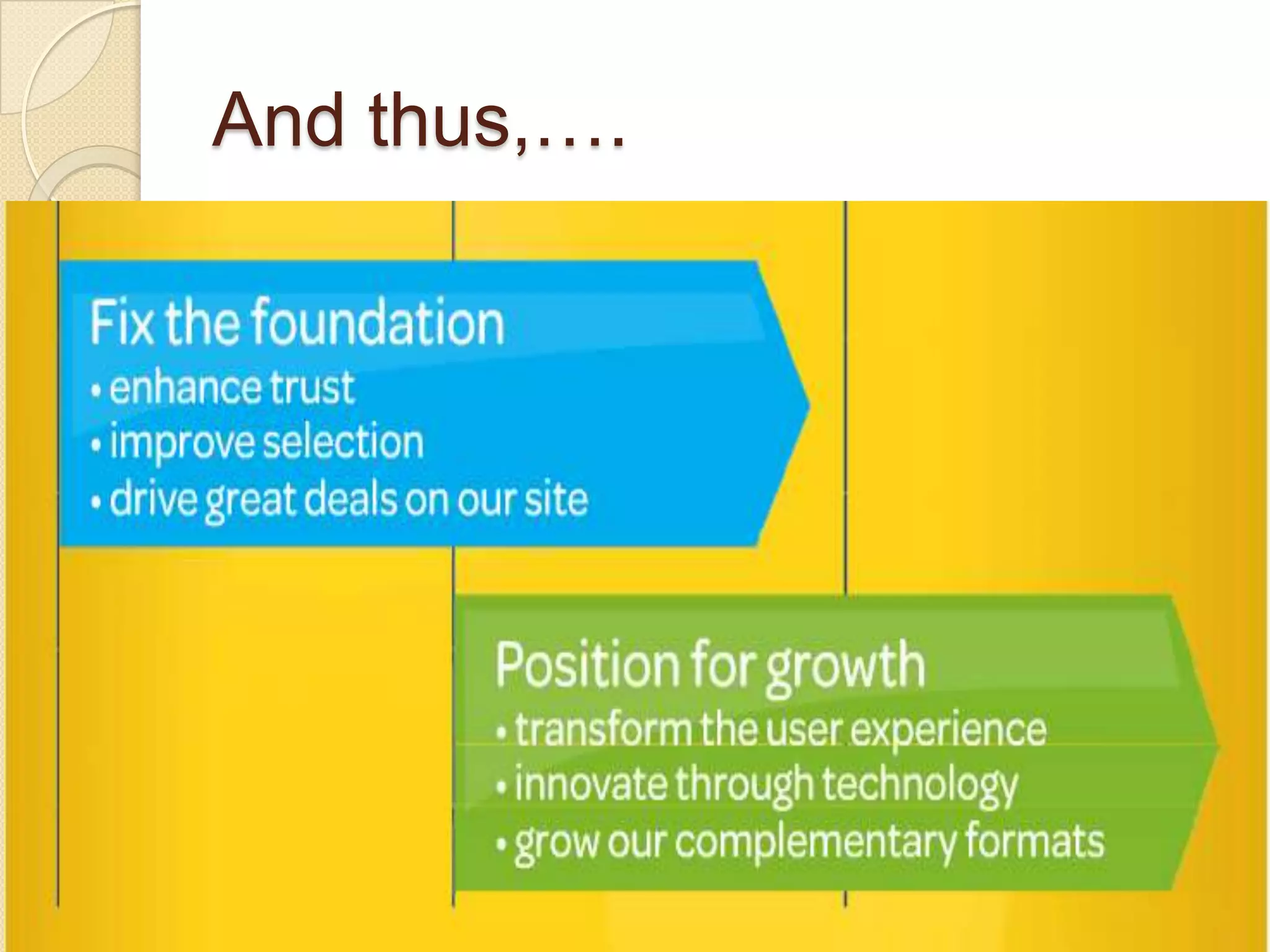 And thus,….

Fix the foundation
• enhance trust
• improve selection
• drive great deals on our site

Position for growth
• transform the user experience
• innovate through technology
• grow our complementary formats